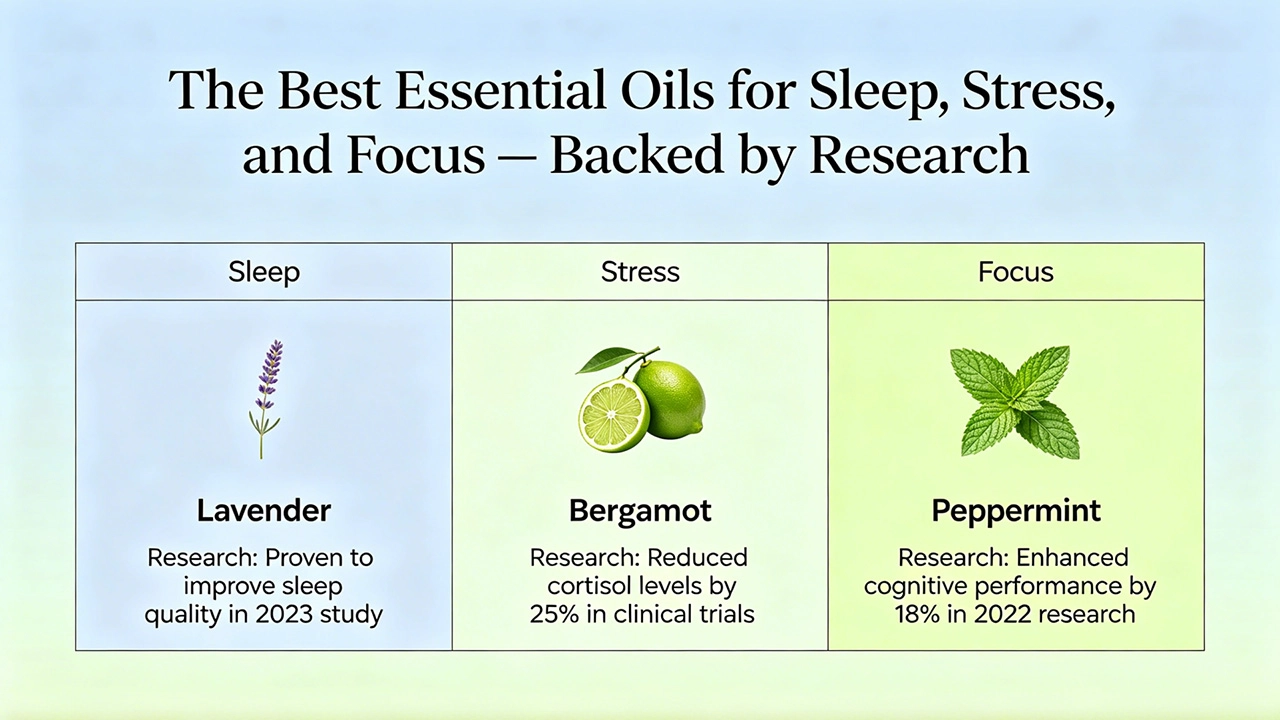 The Best Essential Oils for Sleep, Stress, and Focus — Backed by Research

| Sleep | Stress | Focus |
|---|---|---|
| **Lavender** Research: Proven to improve sleep quality in 2023 study | **Bergamot** Research: Reduced cortisol levels by 25% in clinical trials | **Peppermint** Research: Enhanced cognitive performance by 18% in 2022 research |